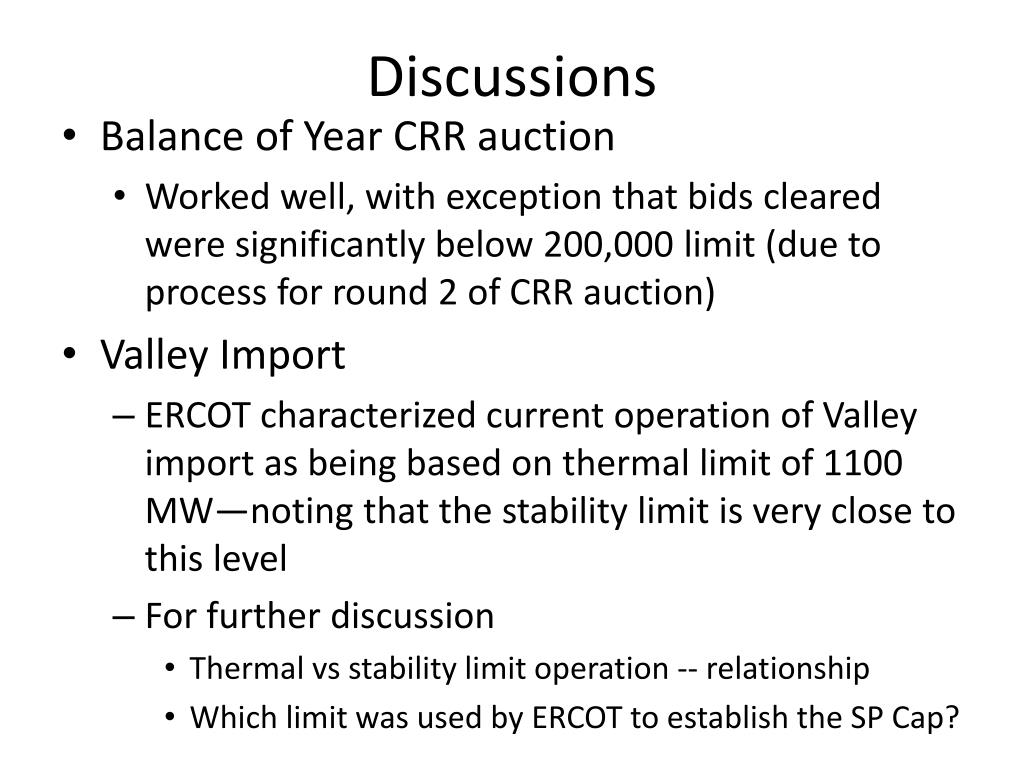 Discussions

• Balance of Year CRR auction
  • Worked well, with exception that bids cleared were significantly below 200,000 limit (due to process for round 2 of CRR auction)
• Valley Import
  – ERCOT characterized current operation of Valley import as being based on thermal limit of 1100 MW—noting that the stability limit is very close to this level
  – For further discussion
    • Thermal vs stability limit operation -- relationship
    • Which limit was used by ERCOT to establish the SP Cap?